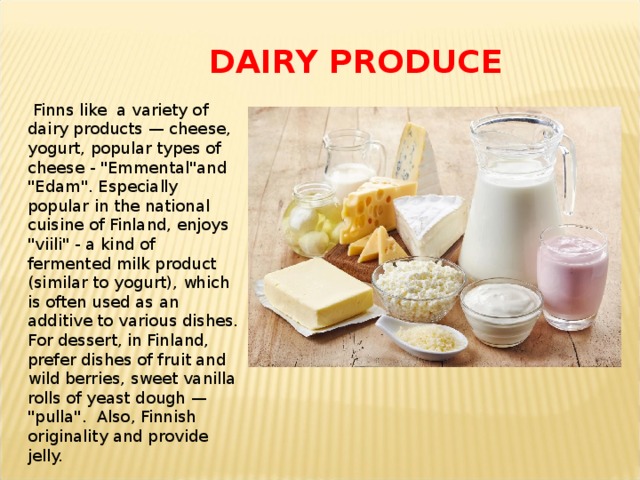 DAIRY PRODUCE

Finns like a variety of dairy products — cheese, yogurt, popular types of cheese - "Emmental"and "Edam". Especially popular in the national cuisine of Finland, enjoys "viili" - a kind of fermented milk product (similar to yogurt), which is often used as an additive to various dishes. For dessert, in Finland, prefer dishes of fruit and wild berries, sweet vanilla rolls of yeast dough — "pulla". Also, Finnish originality and provide jelly.